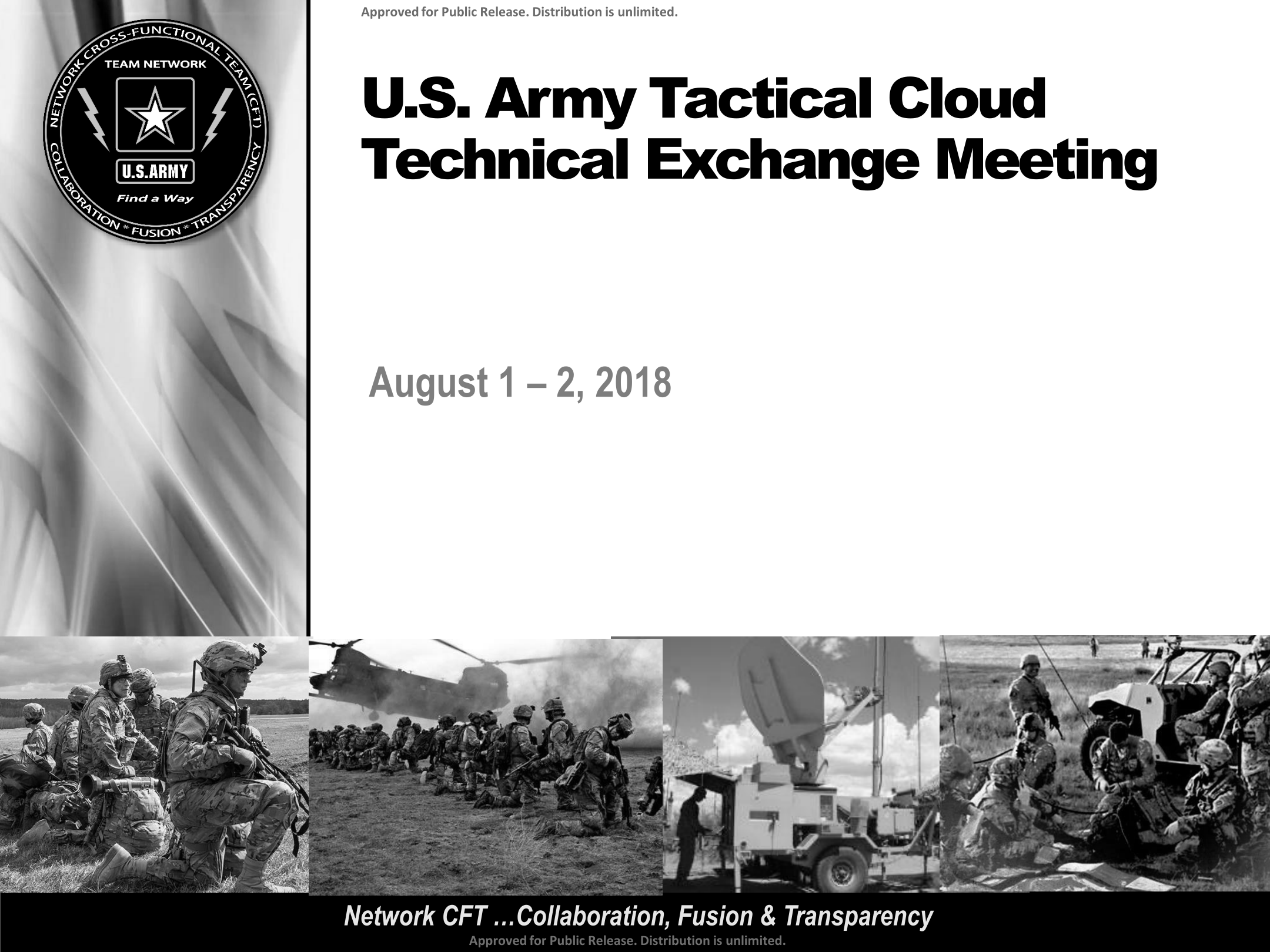 Approved for Public Release. Distribution is unlimited.

NETWORK CROSS-FUNCTIONAL TEAM (CFT)
TEAM NETWORK
U.S.ARMY
Find a Way
COLLABORATION * FUSION * TRANSPARENCY

U.S. Army Tactical Cloud Technical Exchange Meeting

August 1 – 2, 2018

Network CFT …Collaboration, Fusion & Transparency

Approved for Public Release. Distribution is unlimited.